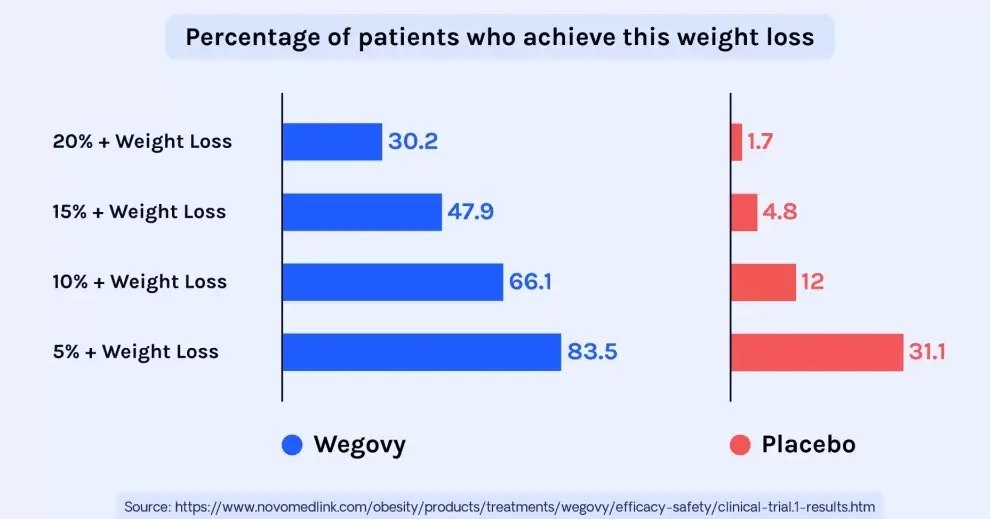 Percentage of patients who achieve this weight loss

20% + Weight Loss
15% + Weight Loss
10% + Weight Loss
5% + Weight Loss

30.2
47.9
66.1
83.5

1.7
4.8
12
31.1

Wegovy
Placebo

Source: https://www.novomedlink.com/obesity/products/treatments/wegovy/efficacy-safety/clinical-trial.1-results.htm